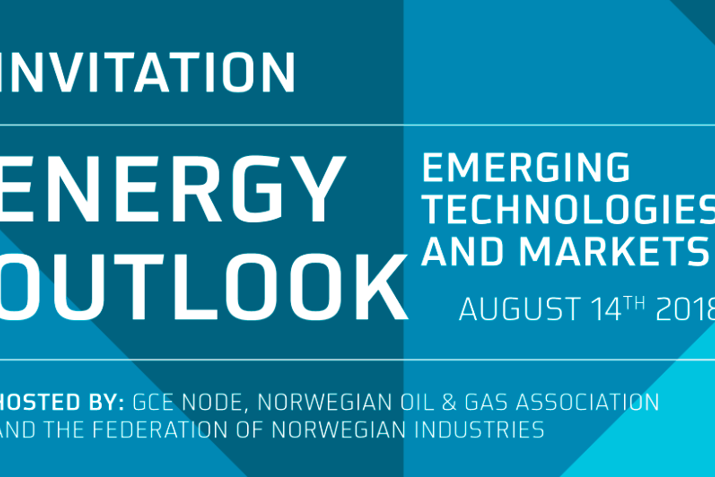 INVITATION

ENERGY OUTLOOK

EMERGING TECHNOLOGIES AND MARKETS

AUGUST 14$^{TH}$ 2018

HOSTED BY: GCE NODE, NORWEGIAN OIL & GAS ASSOCIATION AND THE FEDERATION OF NORWEGIAN INDUSTRIES